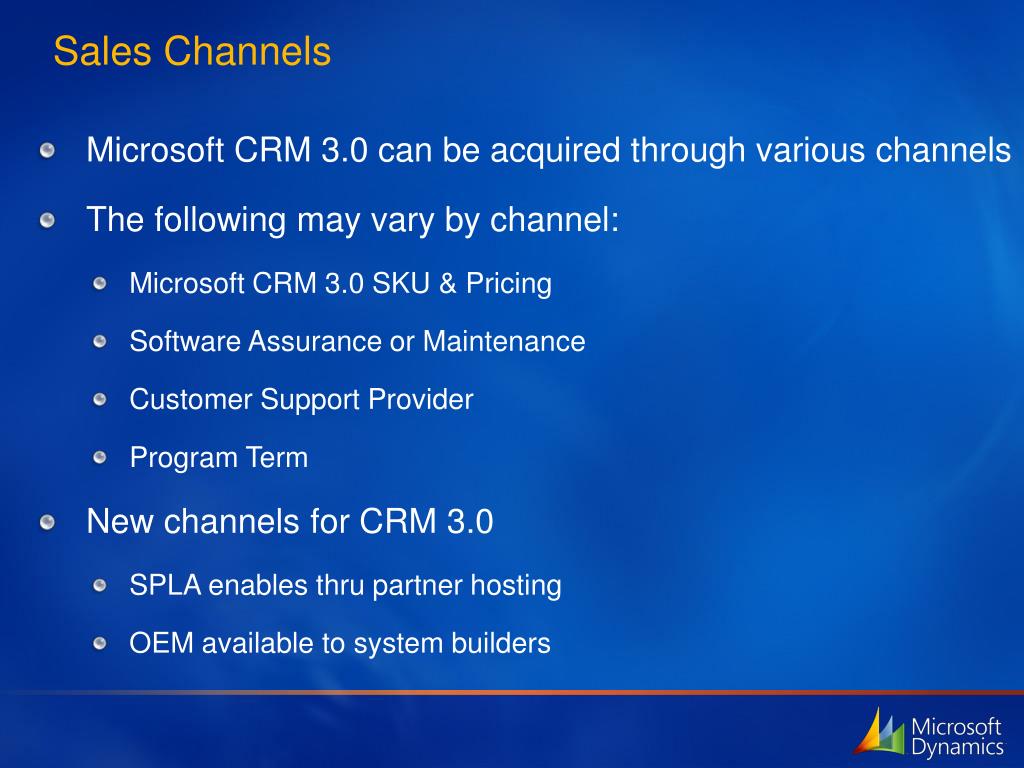 Sales Channels

Microsoft CRM 3.0 can be acquired through various channels

The following may vary by channel:

Microsoft CRM 3.0 SKU & Pricing

Software Assurance or Maintenance

Customer Support Provider

Program Term

New channels for CRM 3.0

SPLA enables thru partner hosting

OEM available to system builders

Microsoft Dynamics